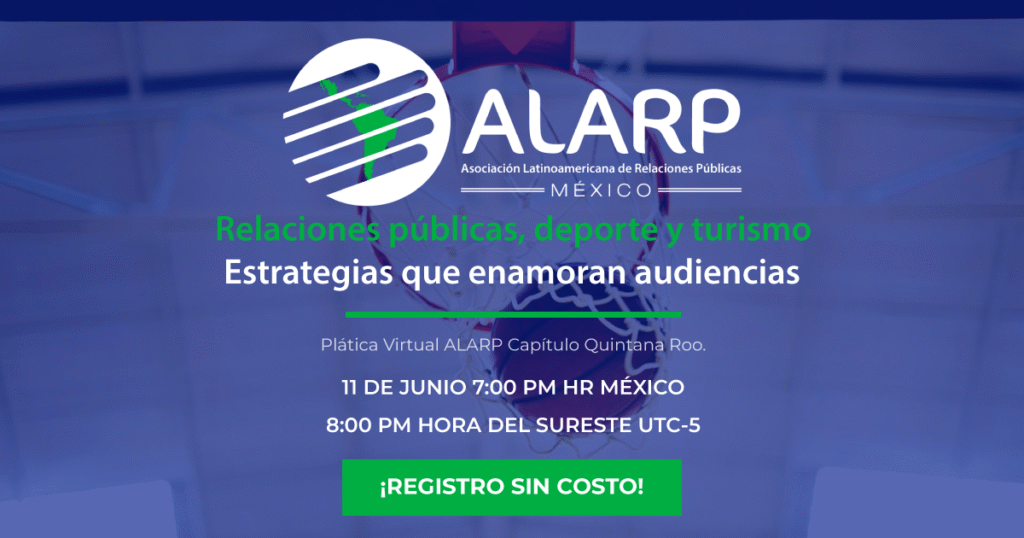 ALARP
Asociación Latinoamericana de Relaciones Públicas
MÉXICO

Relaciones públicas, deporte y turismo
Estrategias que enamoran audiencias

Plática Virtual ALARP Capítulo Quintana Roo.

11 DE JUNIO 7:00 PM HR MÉXICO
8:00 PM HORA DEL SURESTE UTC-5

¡REGISTRO SIN COSTO!